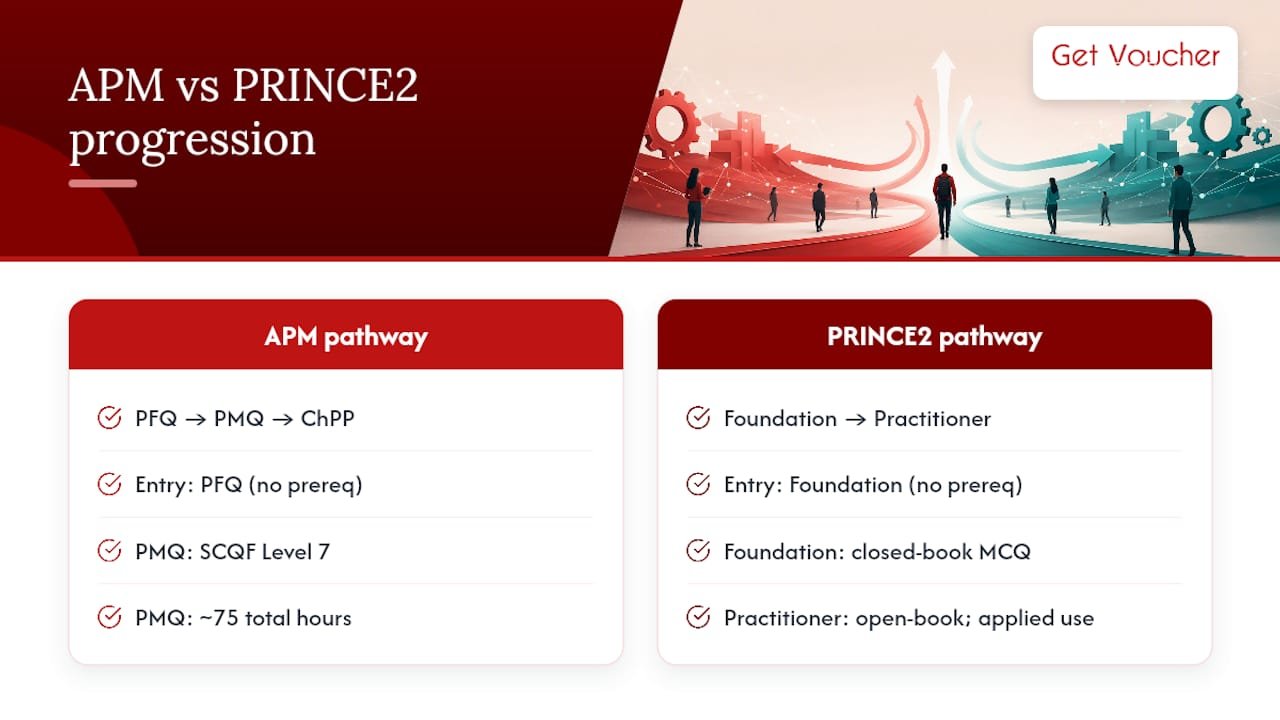 APM vs PRINCE2 progression

Get Voucher

APM pathway

PFQ → PMQ → ChPP

Entry: PFQ (no prereq)

PMQ: SCQF Level 7

PMQ: ~75 total hours

PRINCE2 pathway

Foundation → Practitioner

Entry: Foundation (no prereq)

Foundation: closed-book MCQ

Practitioner: open-book; applied use